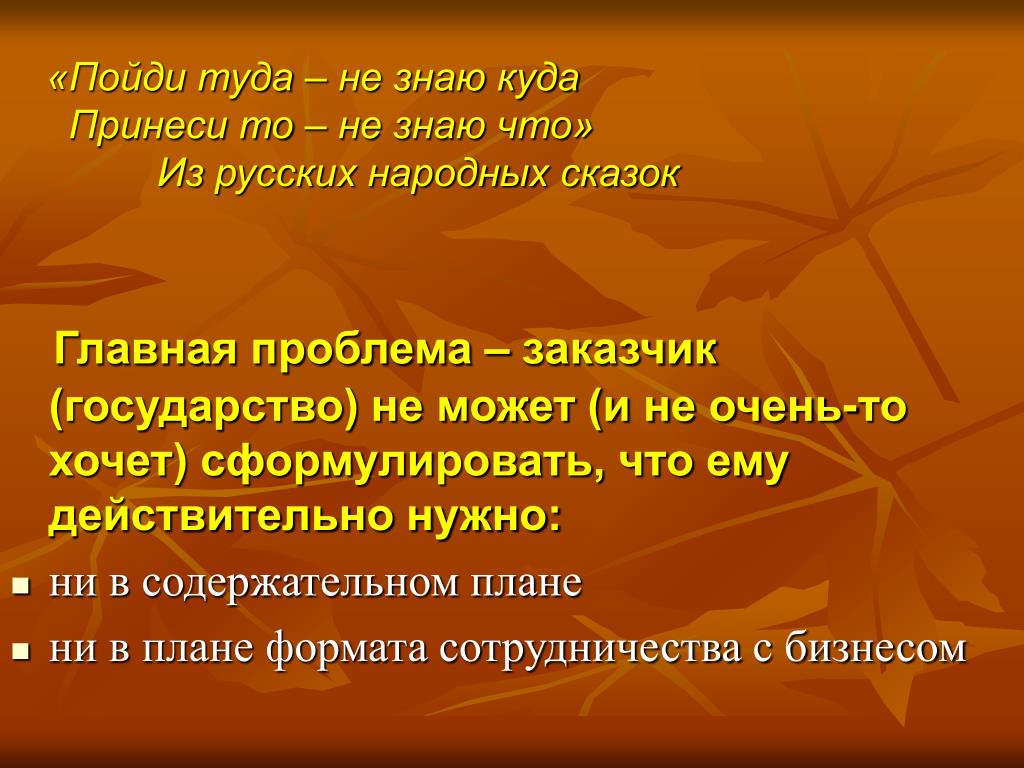 «Пойди туда – не знаю куда
Принеси то – не знаю что»
Из русских народных сказок

Главная проблема – заказчик (государство) не может (и не очень-то хочет) сформулировать, что ему действительно нужно:

- ни в содержательном плане
- ни в плане формата сотрудничества с бизнесом